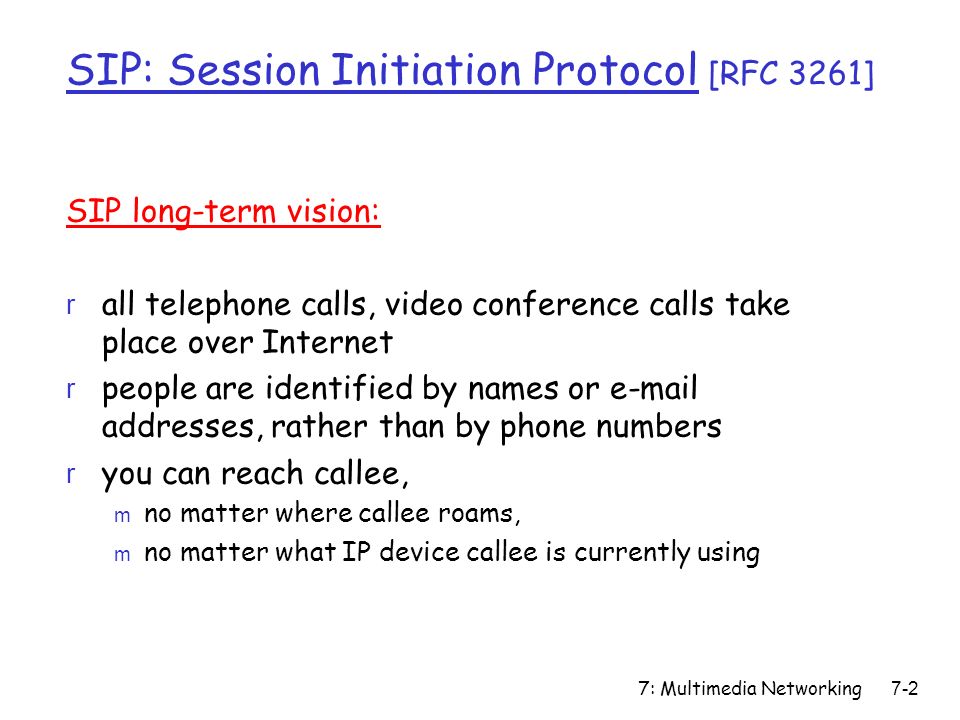 SIP: Session Initiation Protocol [RFC 3261]

SIP long-term vision:

r all telephone calls, video conference calls take place over Internet
r people are identified by names or e-mail addresses, rather than by phone numbers
r you can reach callee,
m no matter where callee roams,
m no matter what IP device callee is currently using

7: Multimedia Networking 7-2